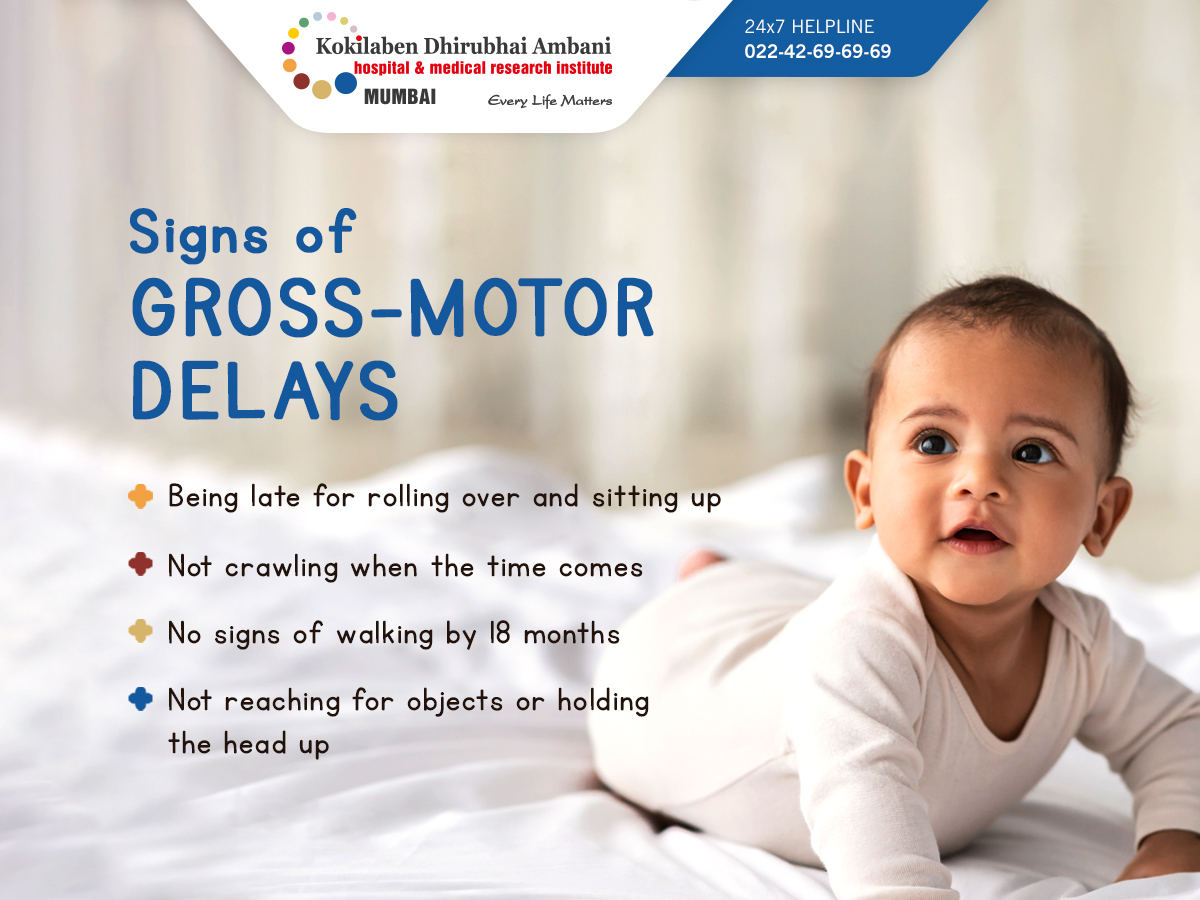 Kokilaben Dhirubhai Ambani
hospital & medical research institute
MUMBAI
Every Life Matters

24x7 HELPLINE
022-42-69-69-69

Signs of
GROSS-MOTOR
DELAYS

Being late for rolling over and sitting up

Not crawling when the time comes

No signs of walking by 18 months

Not reaching for objects or holding the head up